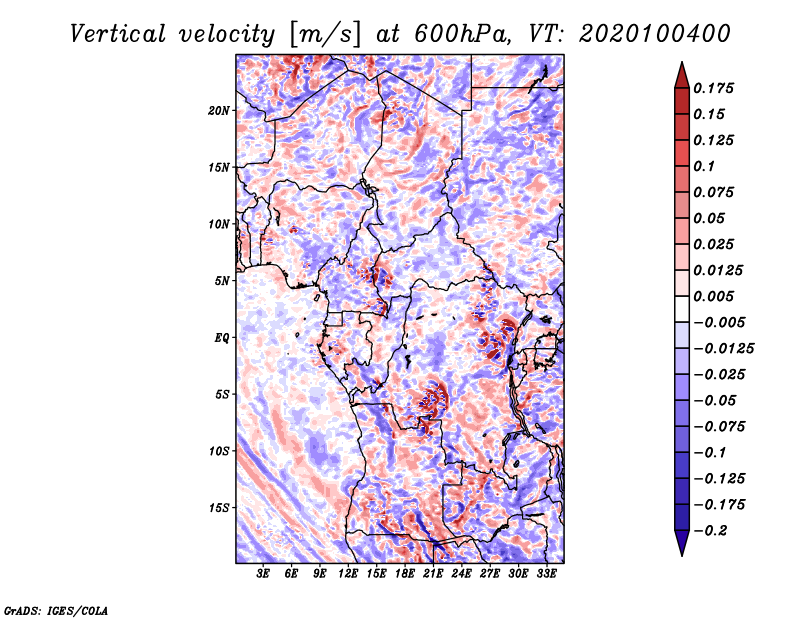 Vertical velocity [m/s] at 600hPa, VT: 2020100400

20N
15N
10N
5N
EQ
5S
10S
15S

3E 6E 9E 12E 15E 18E 21E 24E 27E 30E 33E

0.175
0.15
0.125
0.1
0.075
0.05
0.025
0.0125
0.005
−0.005
−0.0125
−0.025
−0.05
−0.075
−0.1
−0.125
−0.175
−0.2

GrADS: IGES/COLA